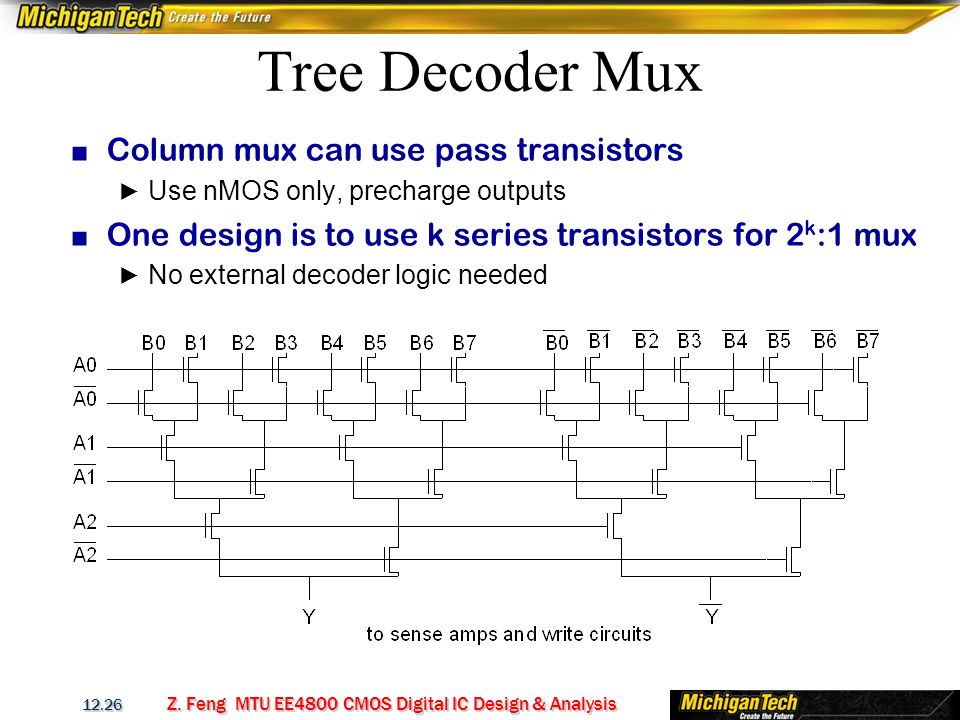 MichiganTech Create the Future

Tree Decoder Mux

■ Column mux can use pass transistors
► Use nMOS only, precharge outputs

■ One design is to use k series transistors for $2^k$:1 mux
► No external decoder logic needed

B0 B1 B2 B3 B4 B5 B6 B7 $\overline{B0}$ $\overline{B1}$ $\overline{B2}$ $\overline{B3}$ $\overline{B4}$ $\overline{B5}$ $\overline{B6}$ $\overline{B7}$

A0
$\overline{A0}$
A1
$\overline{A1}$
A2
$\overline{A2}$

Y $\overline{Y}$

to sense amps and write circuits

12.26 Z. Feng MTU EE4800 CMOS Digital IC Design & Analysis MichiganTech Create the Future